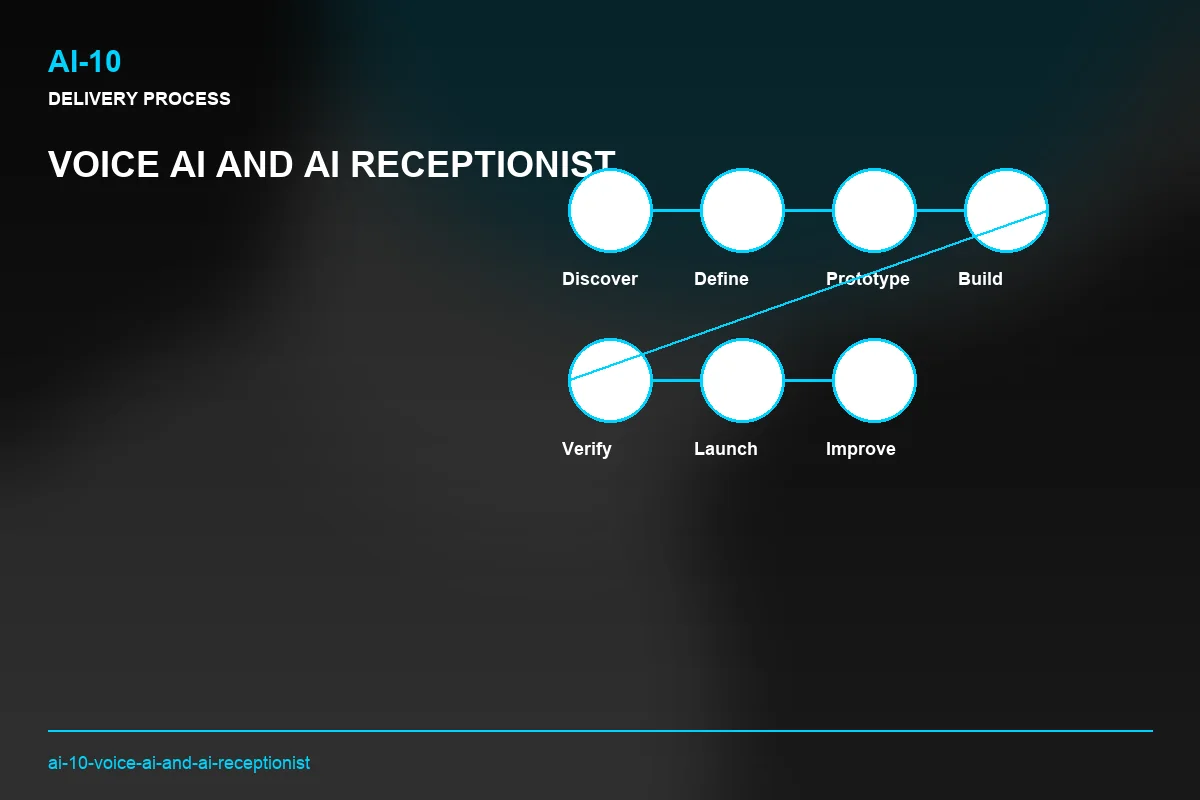 AI-10

DELIVERY PROCESS

VOICE AI AND AI RECEPTIONIST

Discover

Define

Prototype

Build

Verify

Launch

Improve

ai-10-voice-ai-and-ai-receptionist